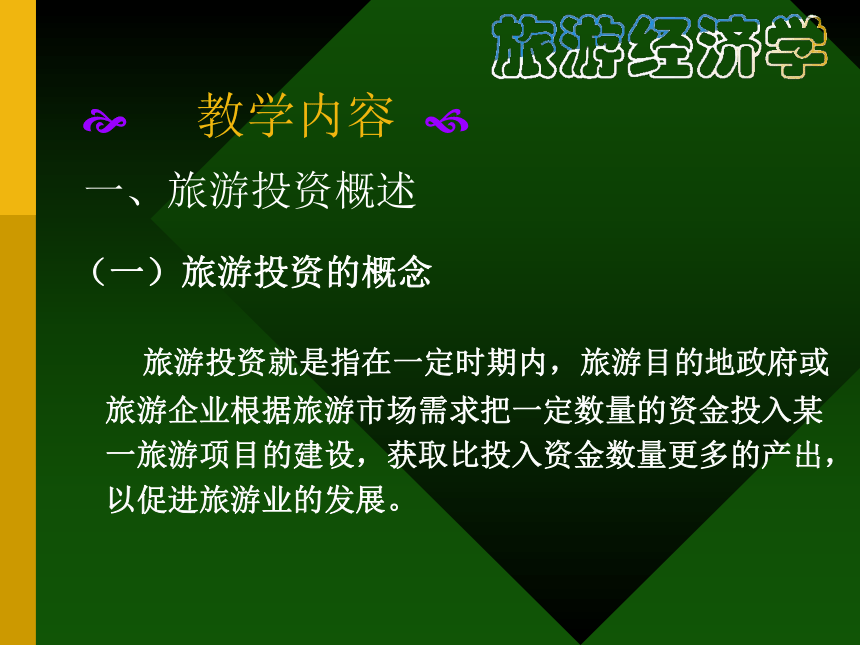 旅游经济学

教学内容

一、旅游投资概述

（一）旅游投资的概念

旅游投资就是指在一定时期内，旅游目的地政府或旅游企业根据旅游市场需求把一定数量的资金投入某一旅游项目的建设，获取比投入资金数量更多的产出，以促进旅游业的发展。